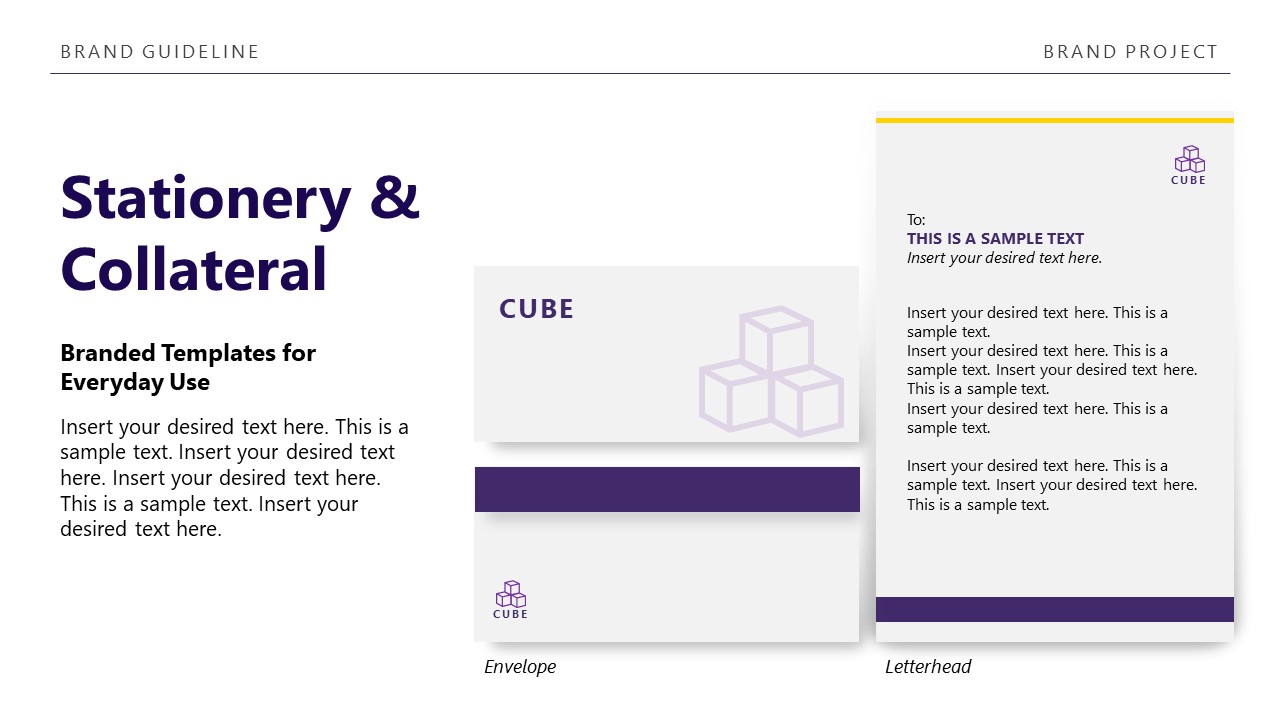 BRAND GUIDELINE

BRAND PROJECT

Stationery & Collateral

Branded Templates for Everyday Use

Insert your desired text here. This is a sample text. Insert your desired text here. Insert your desired text here. This is a sample text. Insert your desired text here.

CUBE

CUBE

Envelope

CUBE

To:
THIS IS A SAMPLE TEXT
Insert your desired text here.

Insert your desired text here. This is a sample text.
Insert your desired text here. This is a sample text. Insert your desired text here. This is a sample text.
Insert your desired text here. This is a sample text.

Insert your desired text here. This is a sample text. Insert your desired text here. This is a sample text.

Letterhead